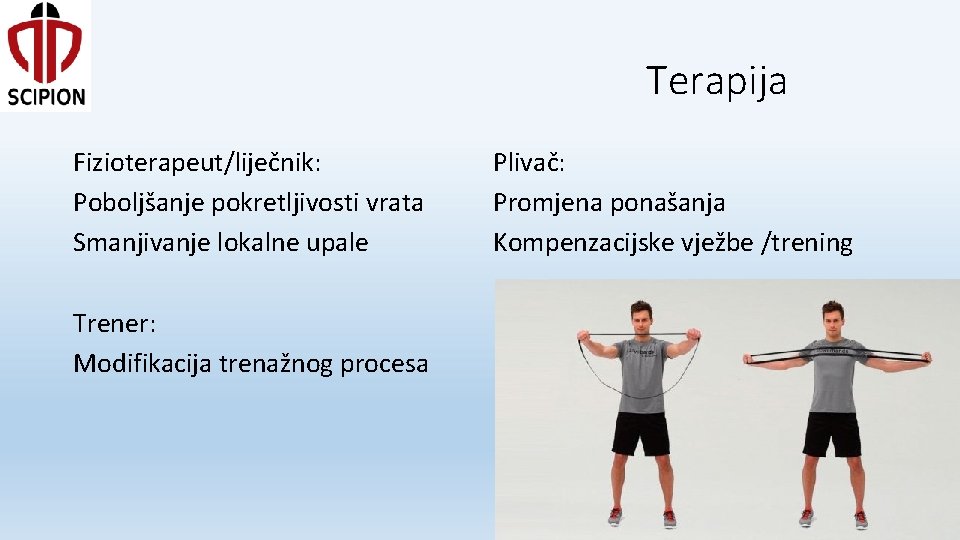 SCIPION

Terapija

Fizioterapeut/liječnik:
Poboljšanje pokretljivosti vrata
Smanjivanje lokalne upale

Trener:
Modifikacija trenažnog procesa

Plivač:
Promjena ponašanja
Kompenzacijske vježbe /trening